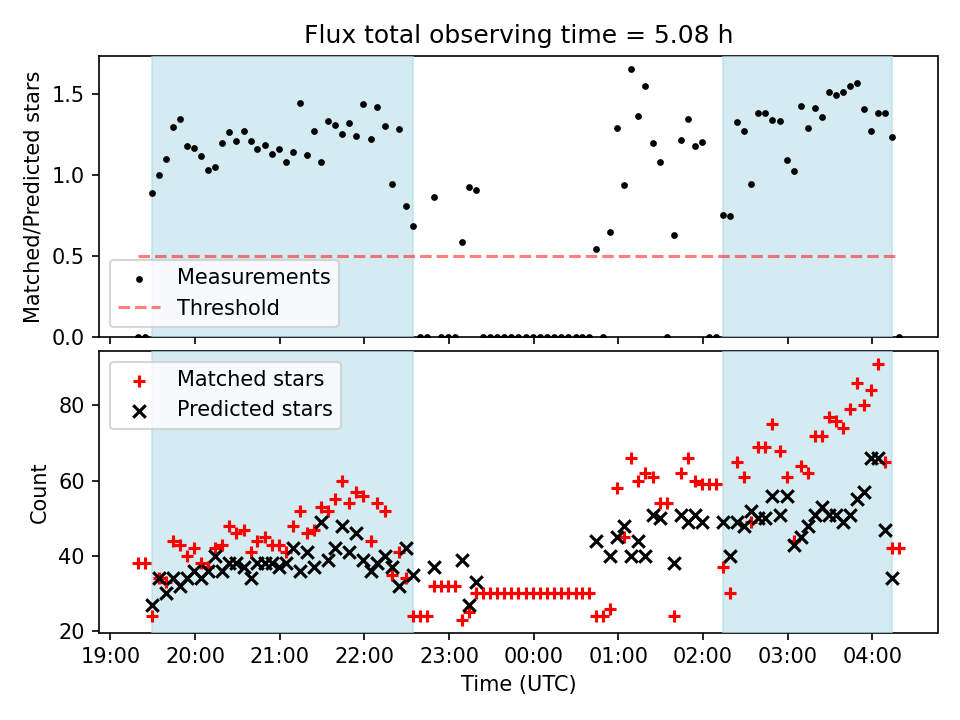 Flux total observing time = 5.08 h

Matched/Predicted stars

1.5
1.0
0.5
0.0

Measurements
Threshold

Matched stars
Predicted stars

Count

80
60
40
20

19:00 20:00 21:00 22:00 23:00 00:00 01:00 02:00 03:00 04:00

Time (UTC)